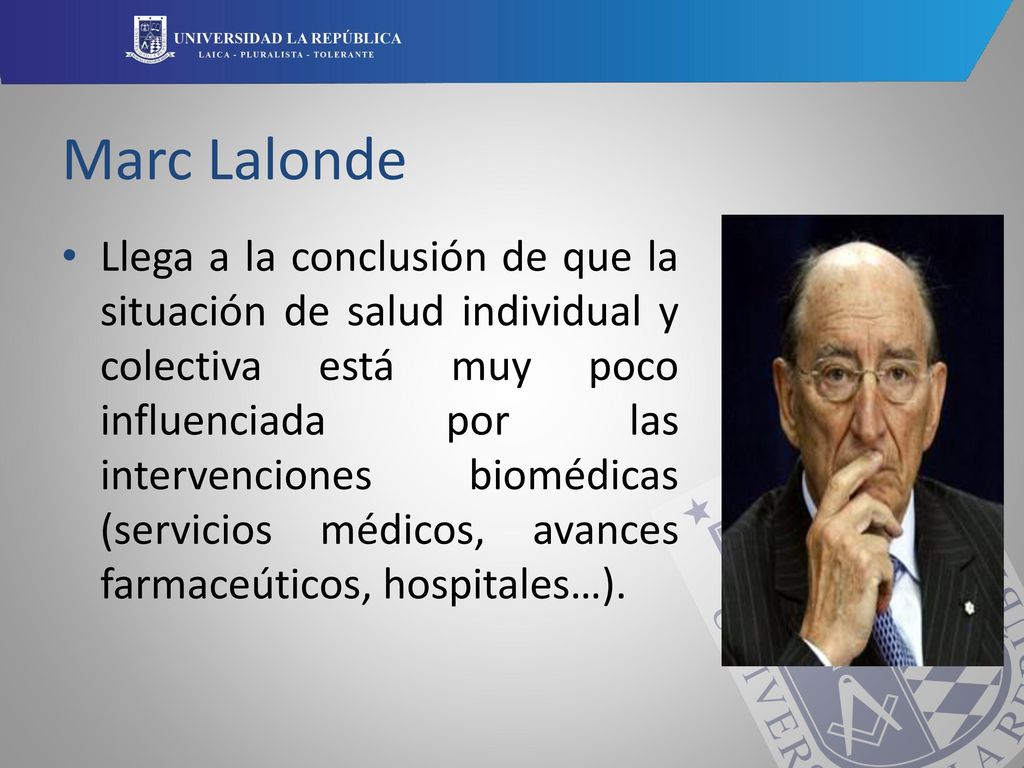 UNIVERSIDAD LA REPÚBLICA
LAICA - PLURALISTA - TOLERANTE

Marc Lalonde

• Llega a la conclusión de que la situación de salud individual y colectiva está muy poco influenciada por las intervenciones biomédicas (servicios médicos, avances farmaceúticos, hospitales…).